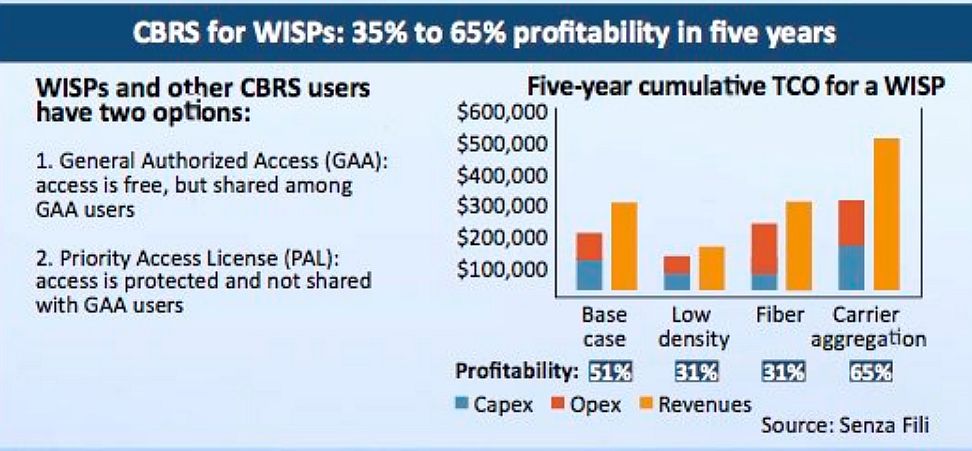 CBRS for WISPs: 35% to 65% profitability in five years

WISPs and other CBRS users have two options:

1. General Authorized Access (GAA): access is free, but shared among GAA users

2. Priority Access License (PAL): access is protected and not shared with GAA users

Five-year cumulative TCO for a WISP

$600,000
$500,000
$400,000
$300,000
$200,000
$100,000

Base case
Low density
Fiber
Carrier aggregation

Profitability: 51% 31% 31% 65%

Capex Opex Revenues

Source: Senza Fili